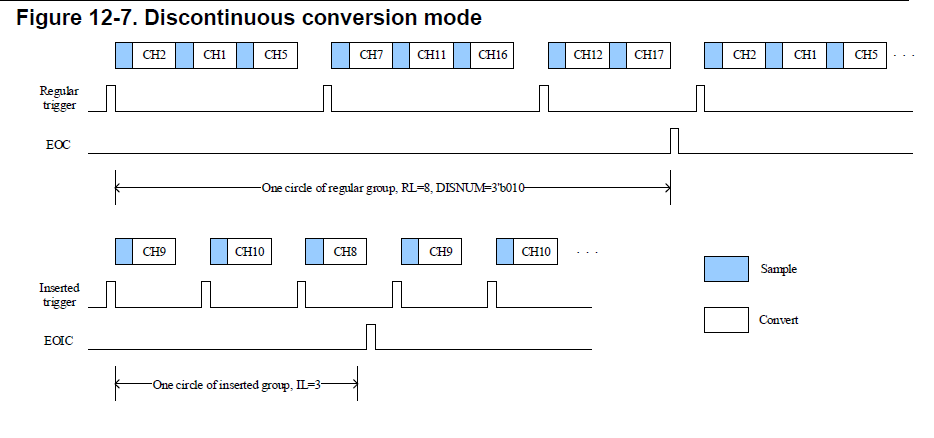 Figure 12-7. Discontinuous conversion mode

CH2 CH1 CH5 CH7 CH11 CH16 CH12 CH17 CH2 CH1 CH5 · · ·

Regular trigger

EOC

One circle of regular group, RL=8, DISNUM=3'b010

CH9 CH10 CH8 CH9 CH10 · · ·

Inserted trigger

EOIC

One circle of inserted group, IL=3

Sample

Convert